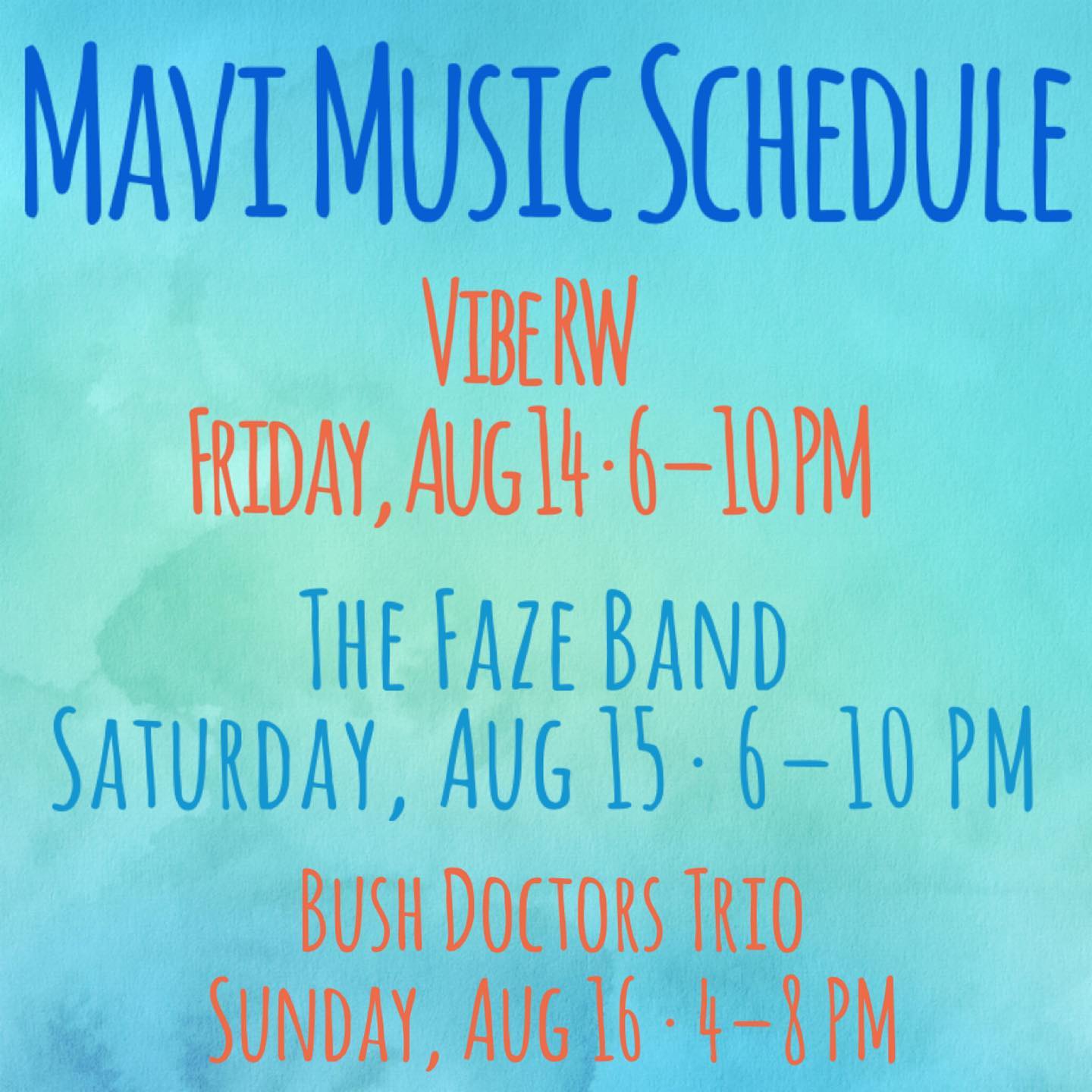 Mavi Music Schedule

Vibe RW
Friday, Aug 14 · 6–10 PM

The Faze Band
Saturday, Aug 15 · 6–10 PM

Bush Doctors Trio
Sunday, Aug 16 · 4–8 PM